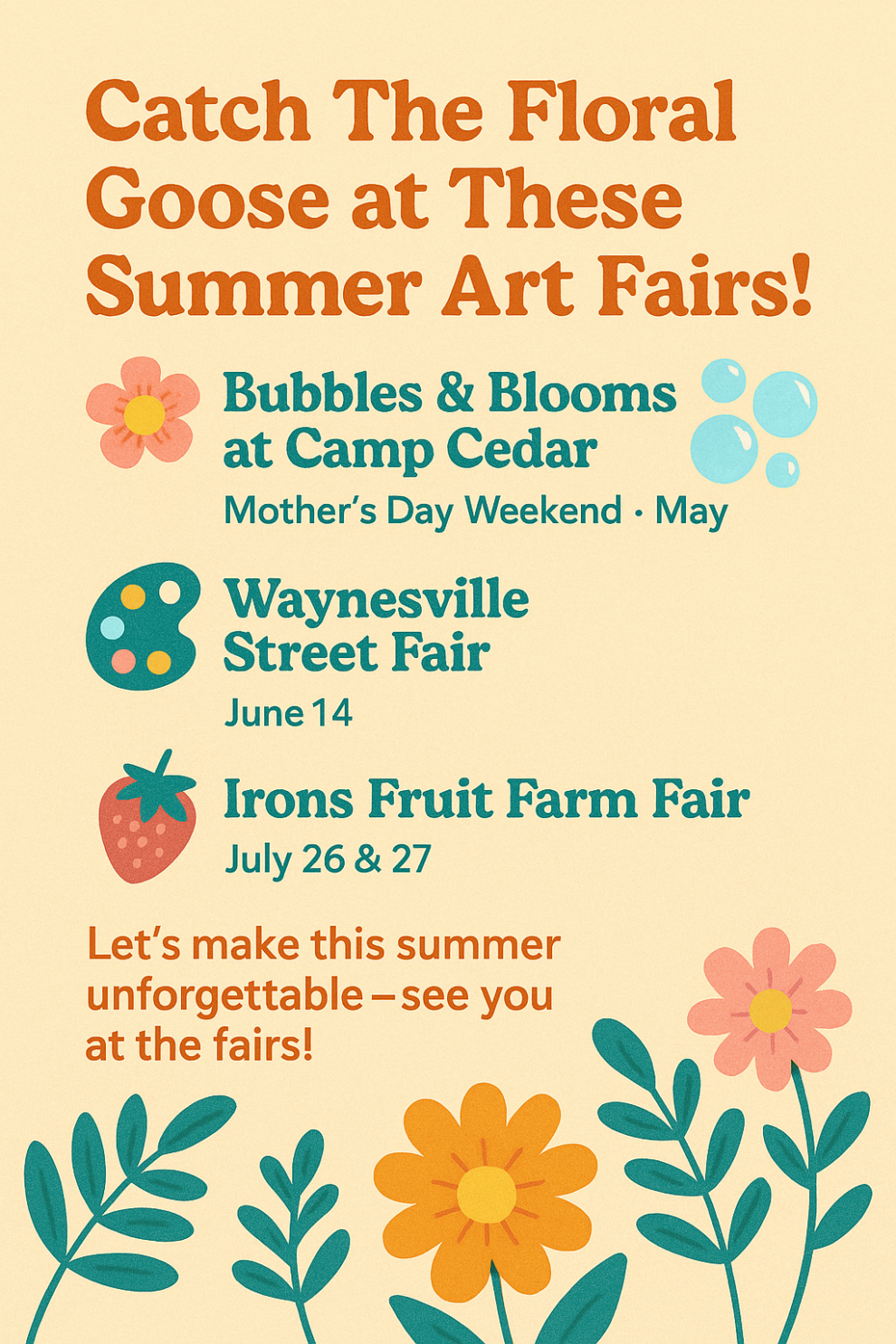 Catch The Floral Goose at These Summer Art Fairs!

Bubbles & Blooms at Camp Cedar
Mother's Day Weekend · May

Waynesville Street Fair
June 14

Irons Fruit Farm Fair
July 26 & 27

Let's make this summer unforgettable – see you at the fairs!